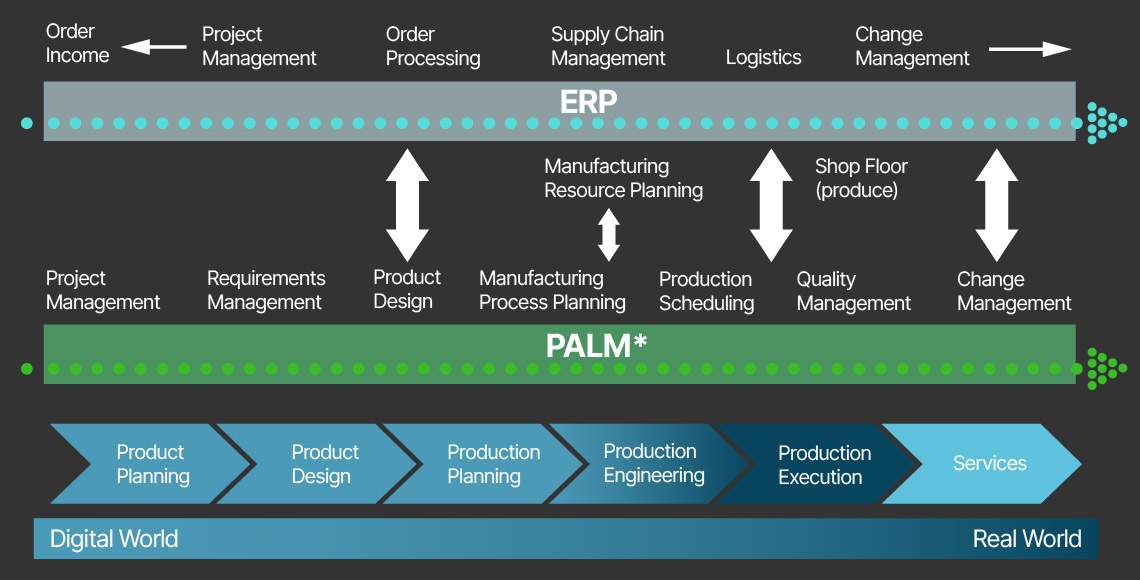 Order Income

Project Management

Order Processing

Supply Chain Management

Logistics

Change Management

ERP

Manufacturing Resource Planning

Shop Floor (produce)

Project Management

Requirements Management

Product Design

Manufacturing Process Planning

Production Scheduling

Quality Management

Change Management

PALM*

Product Planning

Product Design

Production Planning

Production Engineering

Production Execution

Services

Digital World

Real World